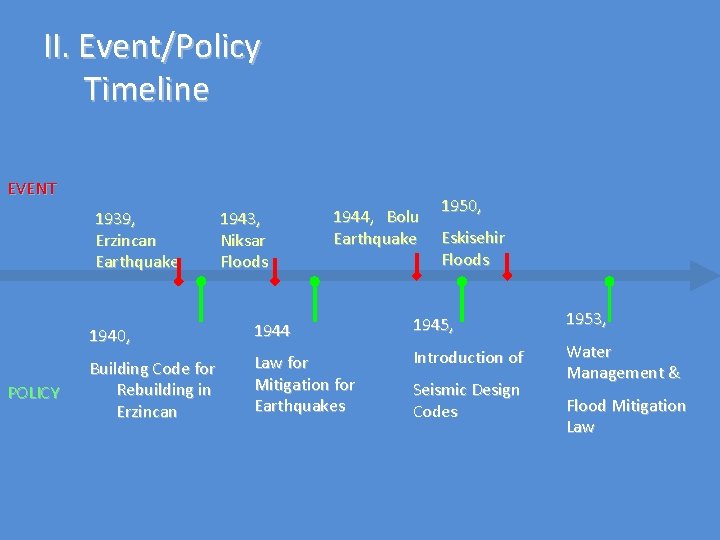 II. Event/Policy Timeline

EVENT

1939, Erzincan Earthquake

1943, Niksar Floods

1944, Bolu Earthquake

1950, Eskisehir Floods

POLICY

1940, Building Code for Rebuilding in Erzincan

1944 Law for Mitigation for Earthquakes

1945, Introduction of Seismic Design Codes

1953, Water Management & Flood Mitigation Law